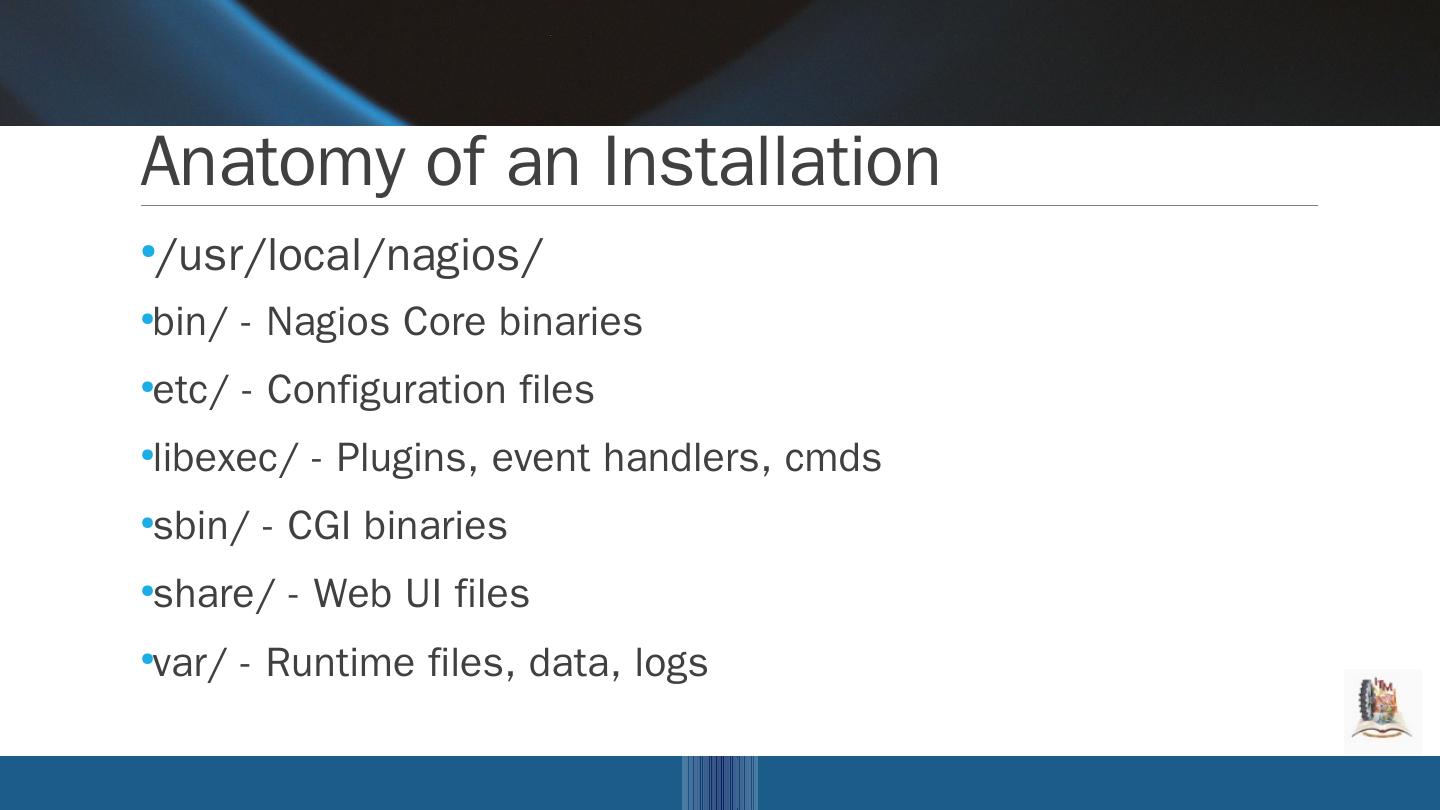 Anatomy of an Installation

•/usr/local/nagios/

•bin/ - Nagios Core binaries

•etc/ - Configuration files

•libexec/ - Plugins, event handlers, cmds

•sbin/ - CGI binaries

•share/ - Web UI files

•var/ - Runtime files, data, logs